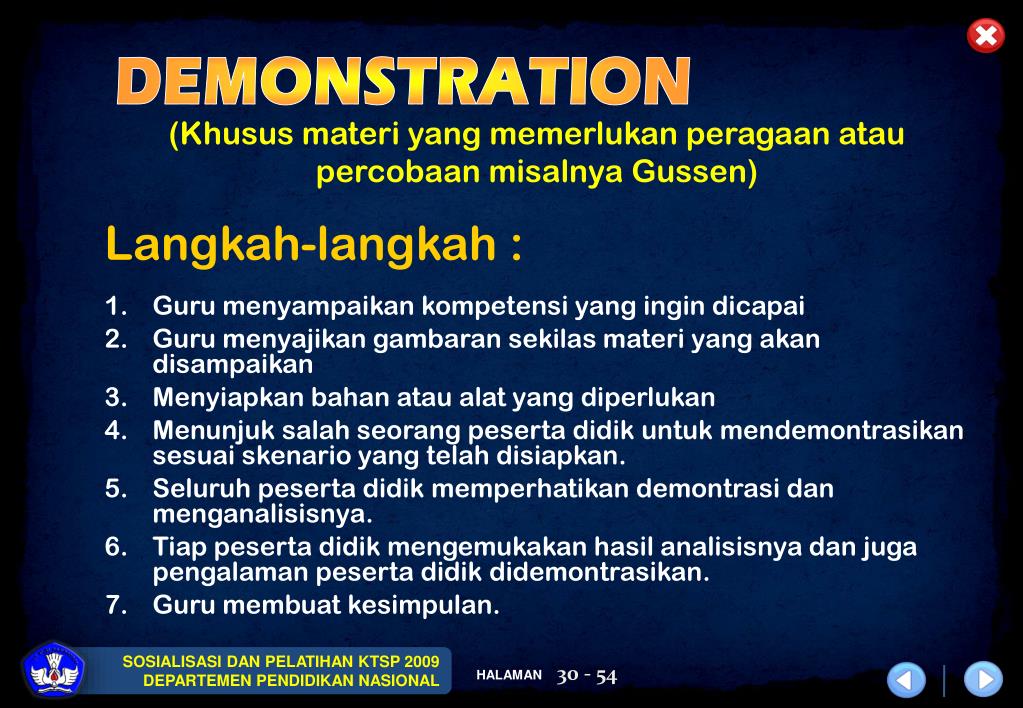 DEMONSTRATION
(Khusus materi yang memerlukan peragaan atau percobaan misalnya Gussen)

Langkah-langkah :

1. Guru menyampaikan kompetensi yang ingin dicapai
2. Guru menyajikan gambaran sekilas materi yang akan disampaikan
3. Menyiapkan bahan atau alat yang diperlukan
4. Menunjuk salah seorang peserta didik untuk mendemontrasikan sesuai skenario yang telah disiapkan.
5. Seluruh peserta didik memperhatikan demontrasi dan menganalisisnya.
6. Tiap peserta didik mengemukakan hasil analisisnya dan juga pengalaman peserta didik didemontrasikan.
7. Guru membuat kesimpulan.

SOSIALISASI DAN PELATIHAN KTSP 2009
DEPARTEMEN PENDIDIKAN NASIONAL

HALAMAN 30 - 54